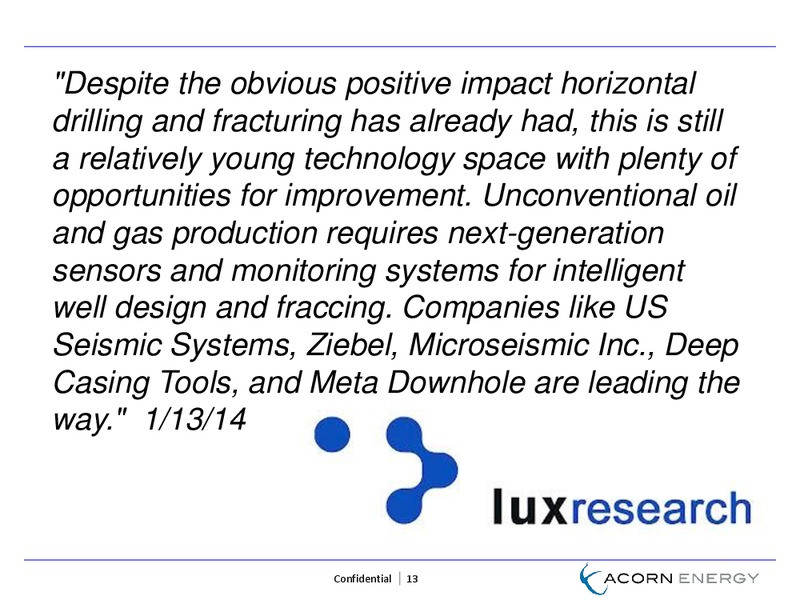 "Despite the obvious positive impact horizontal drilling and fracturing has already had, this is still a relatively young technology space with plenty of opportunities for improvement. Unconventional oil and gas production requires next-generation sensors and monitoring systems for intelligent well design and fraccing. Companies like US Seismic Systems, Ziebel, Microseismic Inc., Deep Casing Tools, and Meta Downhole are leading the way." 1/13/14

luxresearch

Confidential | 13

ACORN ENERGY